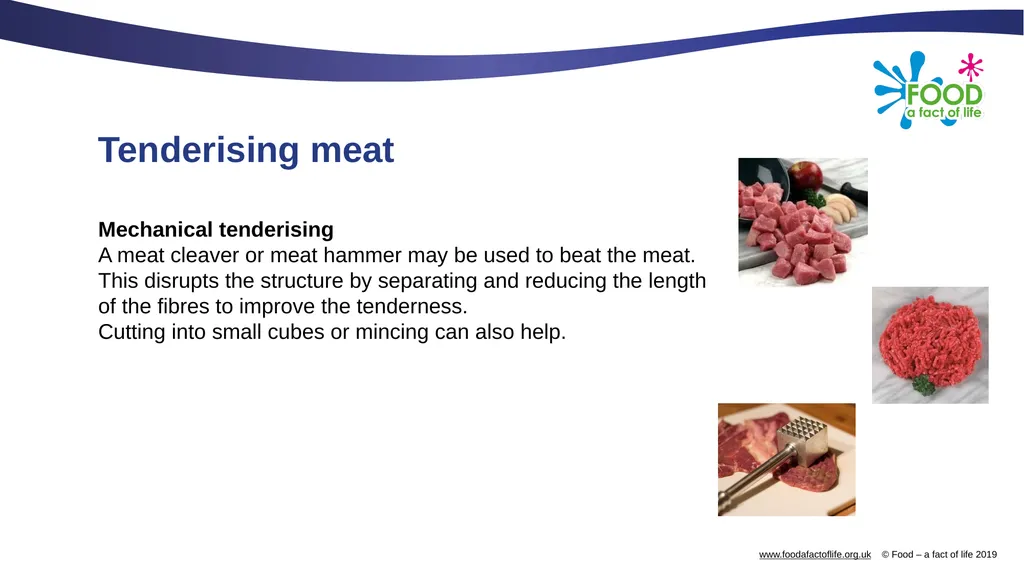 FOOD
a fact of life

Tenderising meat

Mechanical tenderising
A meat cleaver or meat hammer may be used to beat the meat. This disrupts the structure by separating and reducing the length of the fibres to improve the tenderness.
Cutting into small cubes or mincing can also help.

www.foodafactoflife.org.uk © Food – a fact of life 2019